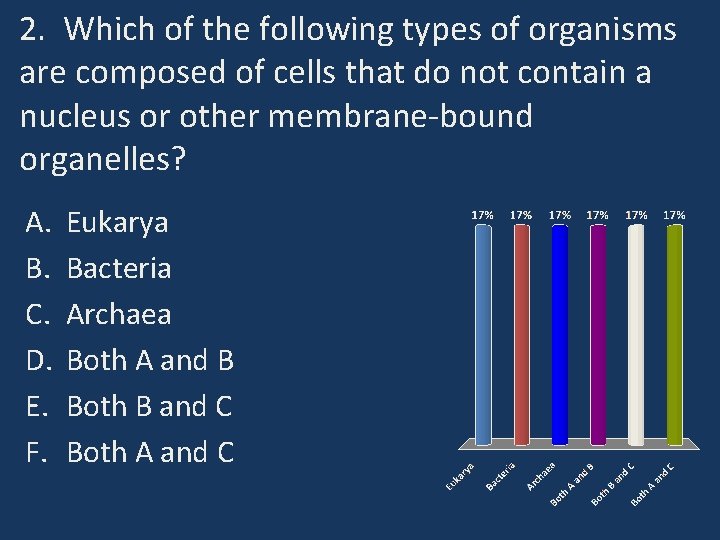 2. Which of the following types of organisms are composed of cells that do not contain a nucleus or other membrane-bound organelles?

A. Eukarya
B. Bacteria
C. Archaea
D. Both A and B
E. Both B and C
F. Both A and C

17% 17% 17% 17% 17% 17%

Eukarya
Bacteria
Archaea
Both A and B
Both B and C
Both A and C